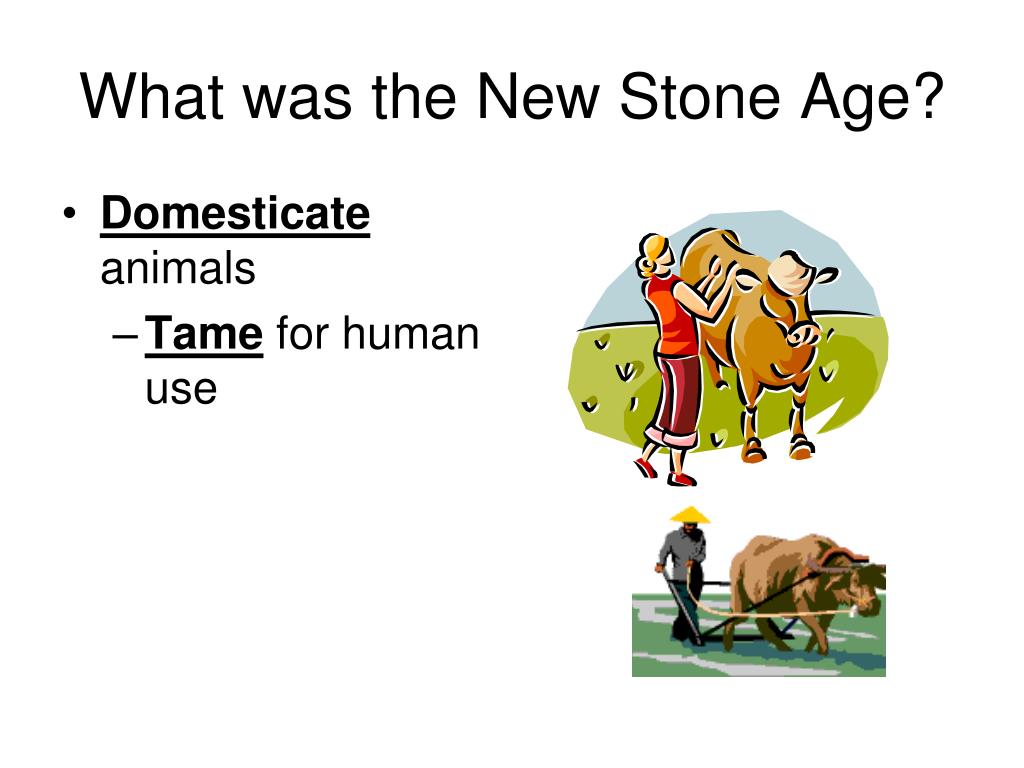 What was the New Stone Age?

• Domesticate animals
– Tame for human use